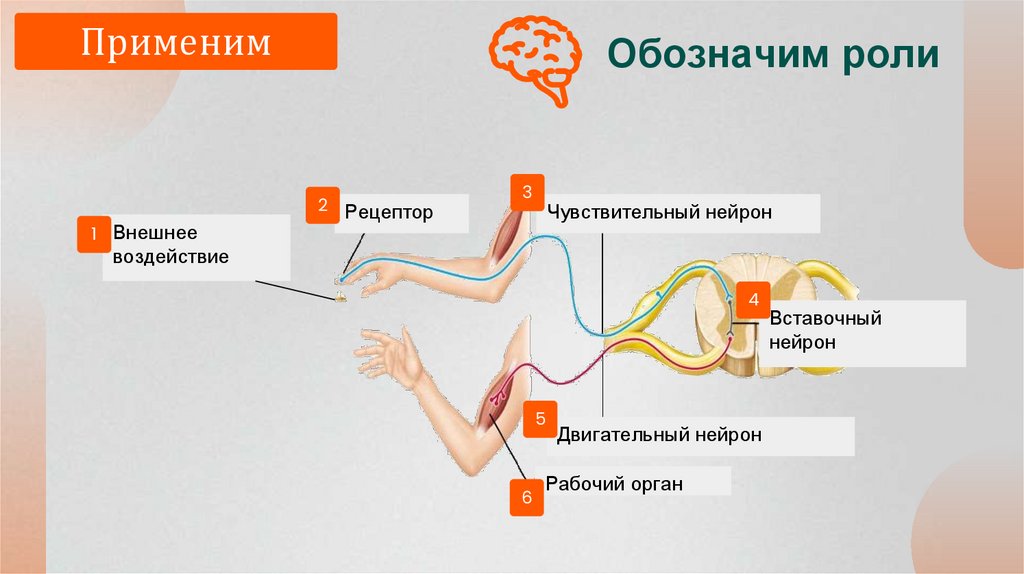 Применим

Обозначим роли

1 Внешнее воздействие

2 Рецептор

3 Чувствительный нейрон

4 Вставочный нейрон

5 Двигательный нейрон

6 Рабочий орган